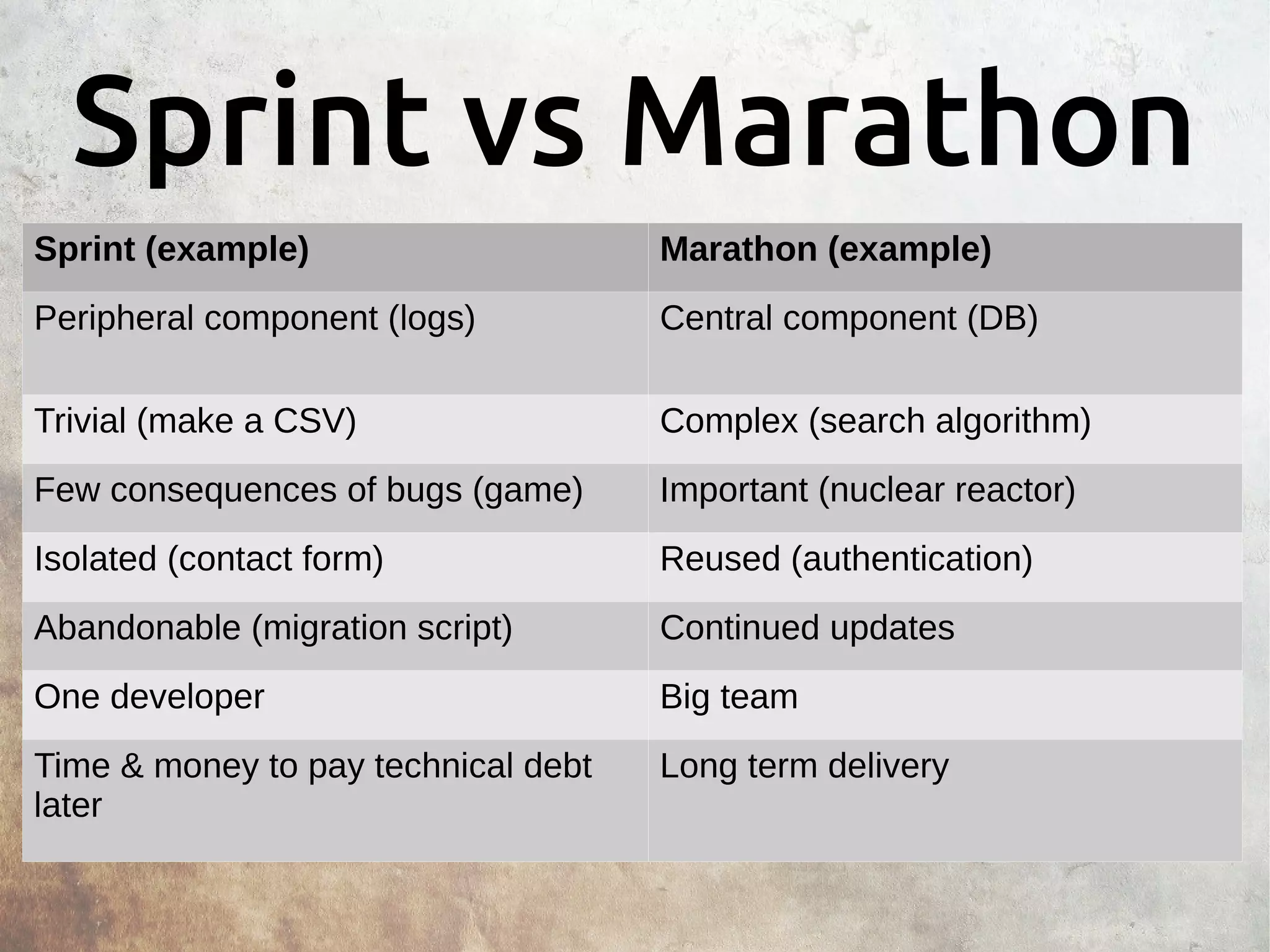 Sprint vs Marathon

| Sprint (example) | Marathon (example) |
|---|---|
| Peripheral component (logs) | Central component (DB) |
| Trivial (make a CSV) | Complex (search algorithm) |
| Few consequences of bugs (game) | Important (nuclear reactor) |
| Isolated (contact form) | Reused (authentication) |
| Abandonable (migration script) | Continued updates |
| One developer | Big team |
| Time & money to pay technical debt later | Long term delivery |